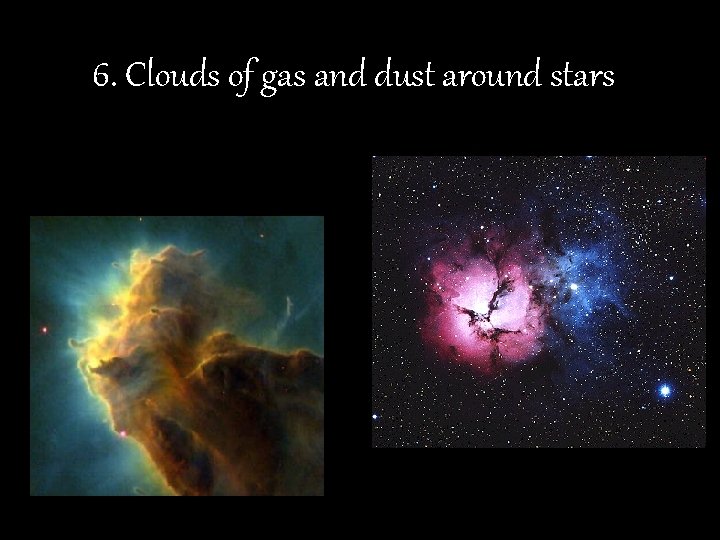 6. Clouds of gas and dust around stars